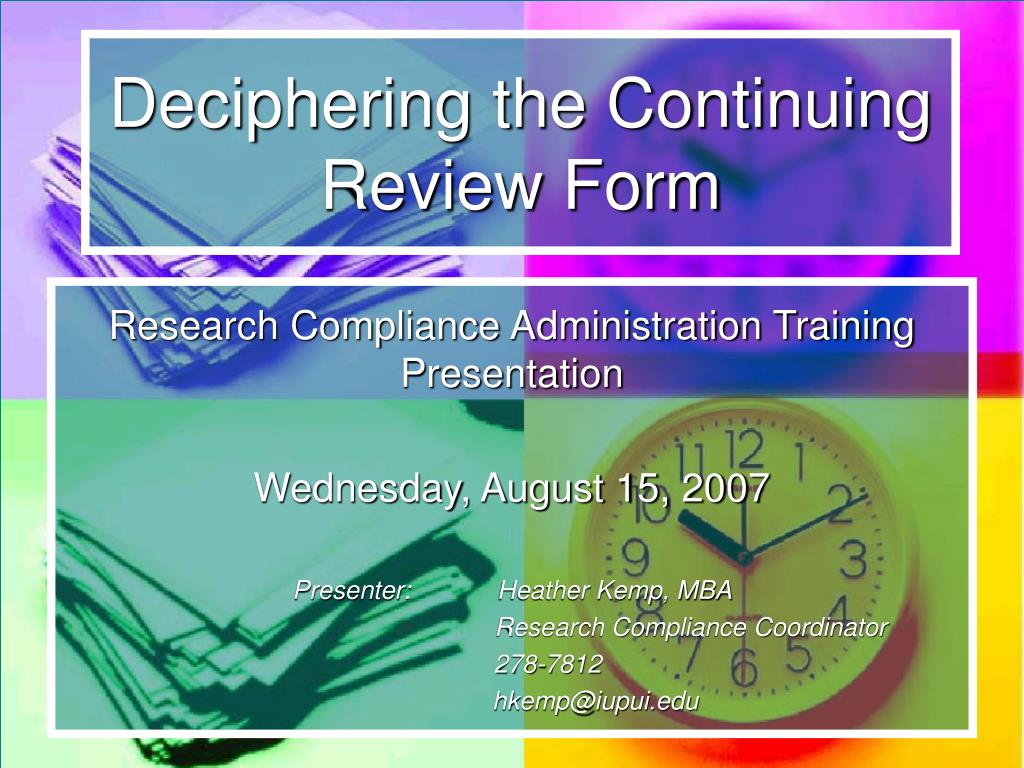 Deciphering the Continuing Review Form

Research Compliance Administration Training Presentation

Wednesday, August 15, 2007

Presenter: Heather Kemp, MBA
Research Compliance Coordinator
278-7812
hkemp@iupui.edu